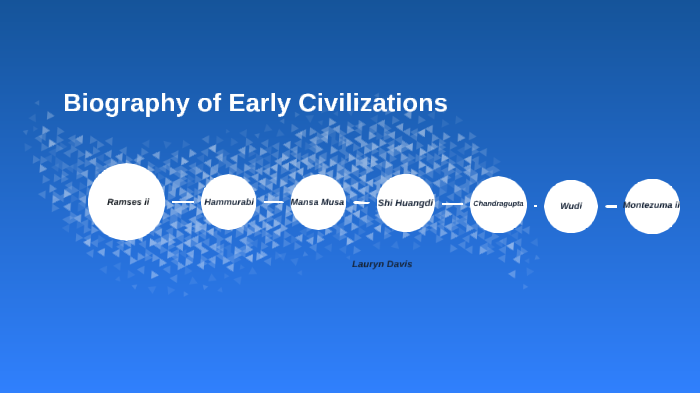 Biography of Early Civilizations

Ramses ii

Hammurabi

Mansa Musa

Shi Huangdi

Chandragupta

Wudi

Montezuma ii

Lauryn Davis